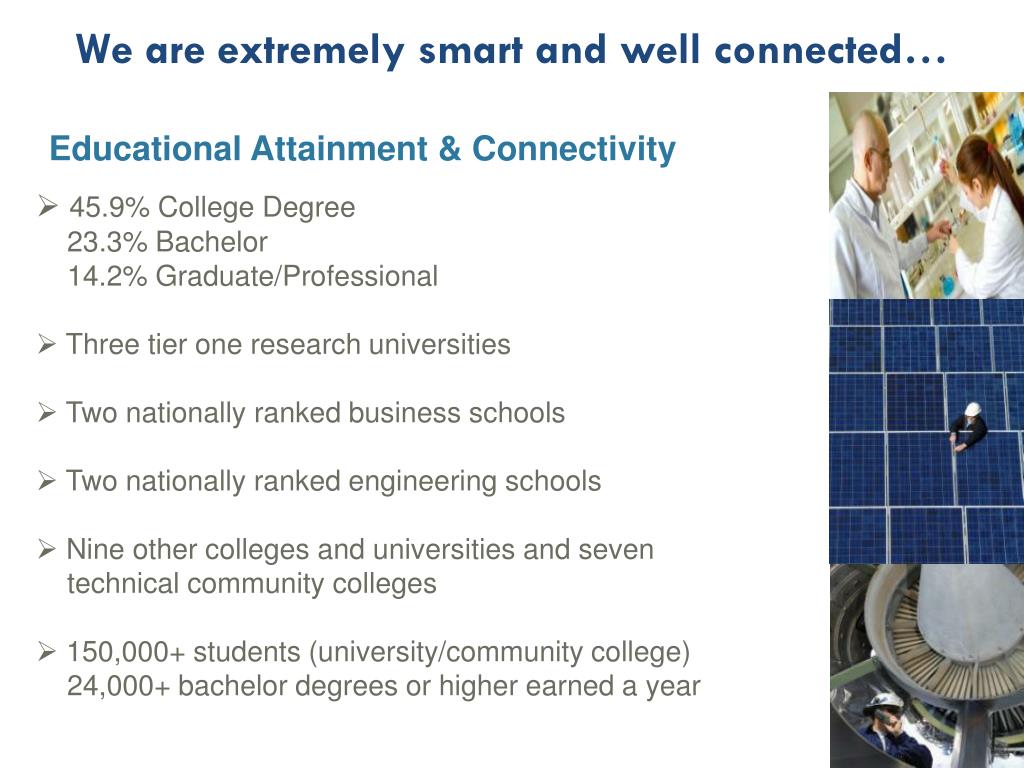 We are extremely smart and well connected…

Educational Attainment & Connectivity

➢ 45.9% College Degree
23.3% Bachelor
14.2% Graduate/Professional

➢ Three tier one research universities

➢ Two nationally ranked business schools

➢ Two nationally ranked engineering schools

➢ Nine other colleges and universities and seven technical community colleges

➢ 150,000+ students (university/community college)
24,000+ bachelor degrees or higher earned a year